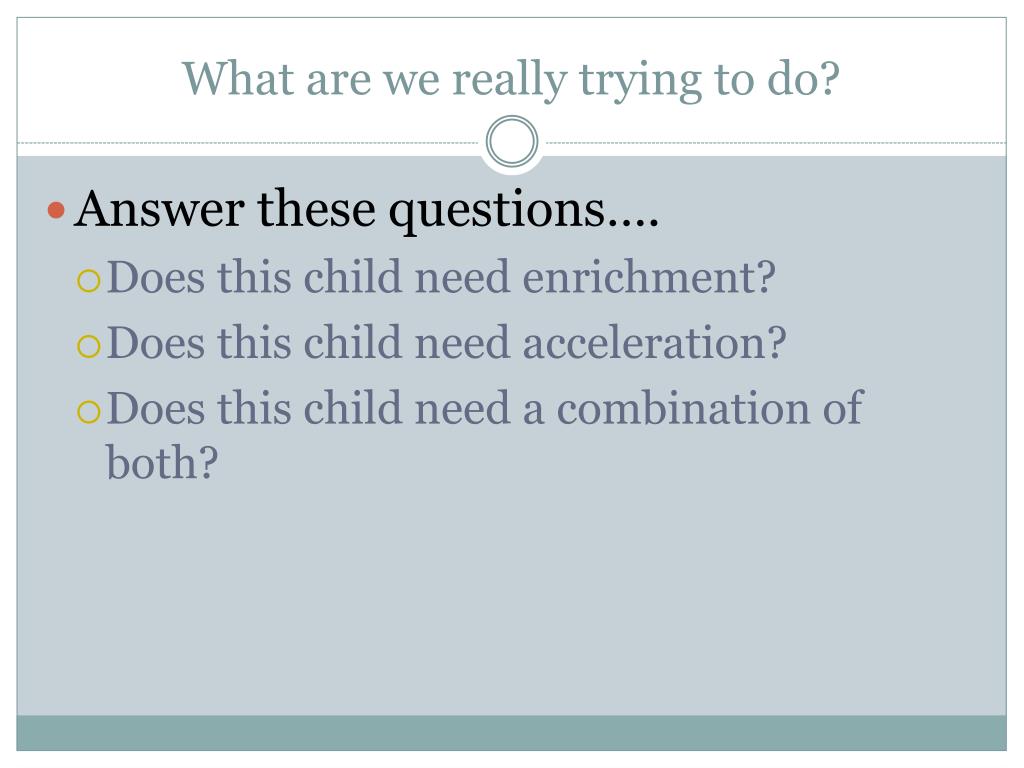 What are we really trying to do?

Answer these questions….

Does this child need enrichment?

Does this child need acceleration?

Does this child need a combination of both?